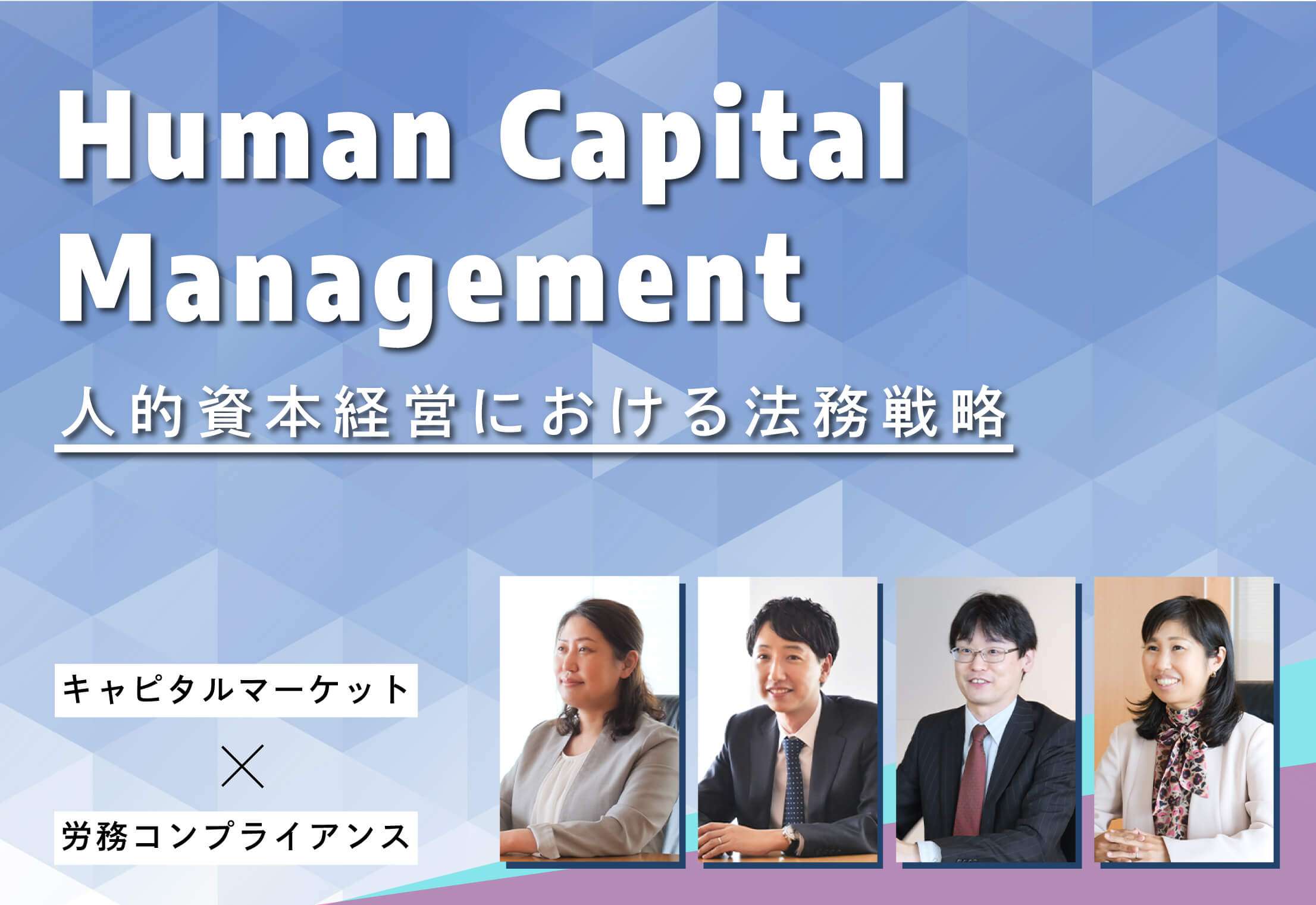 Human Capital Management

人的資本経営における法務戦略

キャピタルマーケット

×

労務コンプライアンス